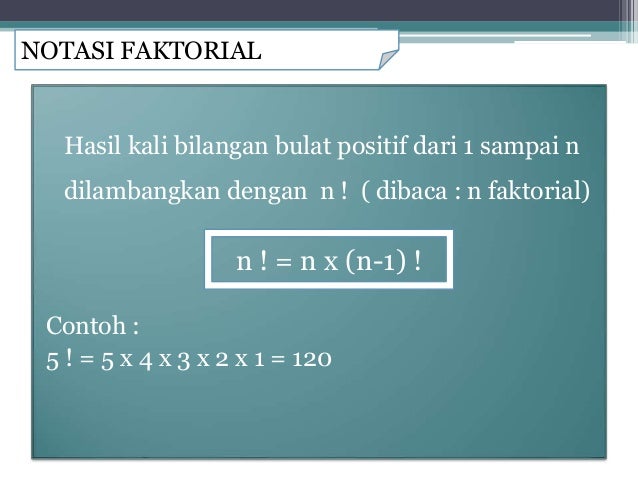 NOTASI FAKTORIAL

Hasil kali bilangan bulat positif dari 1 sampai n dilambangkan dengan n ! ( dibaca : n faktorial)

$n ! = n \times (n-1) !$

Contoh :
$5 ! = 5 \times 4 \times 3 \times 2 \times 1 = 120$